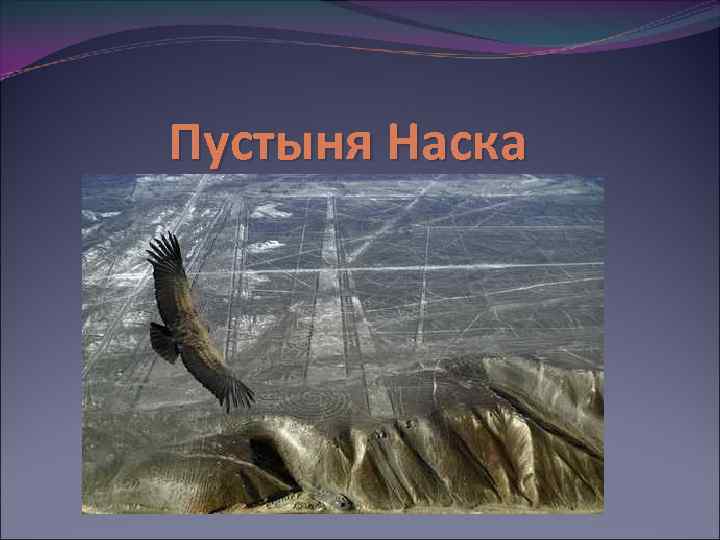 Пустыня Наска